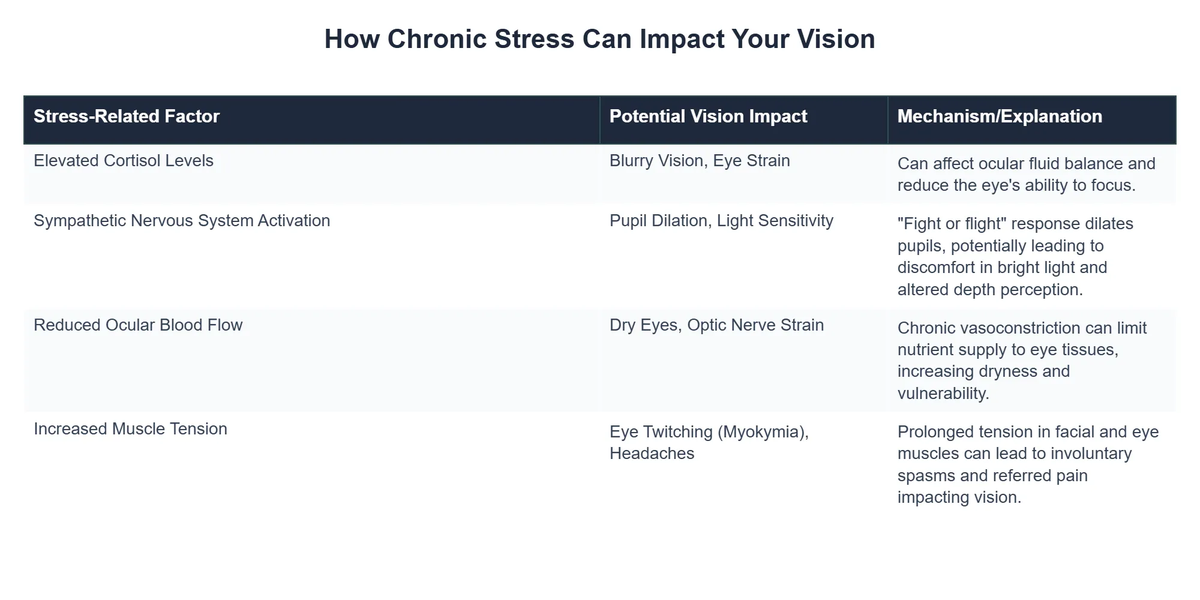 How Chronic Stress Can Impact Your Vision

| Stress-Related Factor | Potential Vision Impact | Mechanism/Explanation |
|---|---|---|
| Elevated Cortisol Levels | Blurry Vision, Eye Strain | Can affect ocular fluid balance and reduce the eye's ability to focus. |
| Sympathetic Nervous System Activation | Pupil Dilation, Light Sensitivity | "Fight or flight" response dilates pupils, potentially leading to discomfort in bright light and altered depth perception. |
| Reduced Ocular Blood Flow | Dry Eyes, Optic Nerve Strain | Chronic vasoconstriction can limit nutrient supply to eye tissues, increasing dryness and vulnerability. |
| Increased Muscle Tension | Eye Twitching (Myokymia), Headaches | Prolonged tension in facial and eye muscles can lead to involuntary spasms and referred pain impacting vision. |